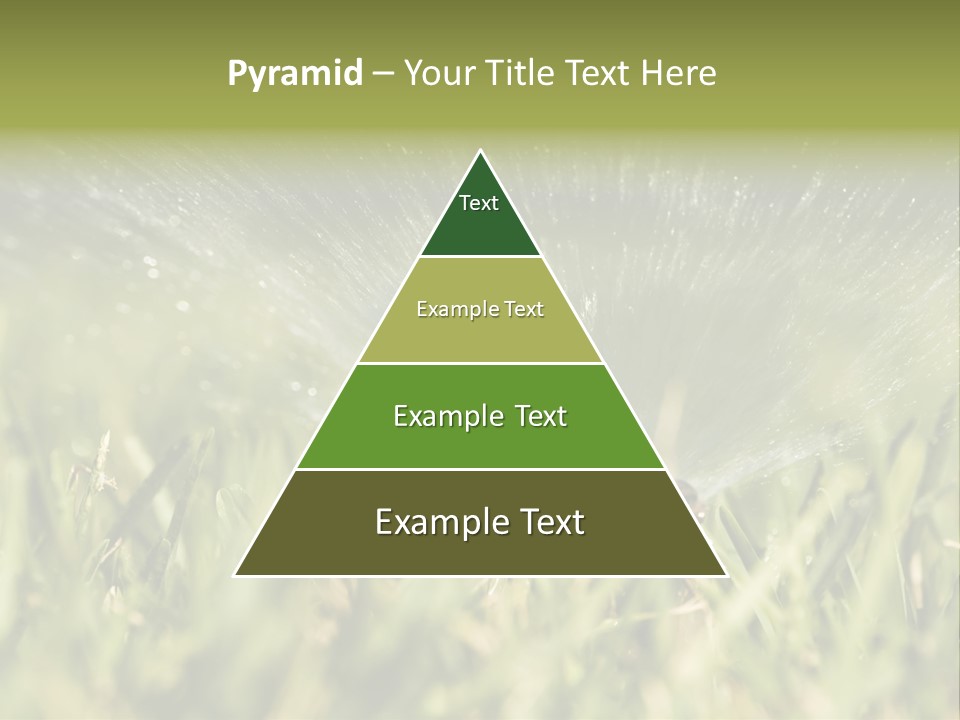 Pyramid – Your Title Text Here

Text

Example Text

Example Text

Example Text